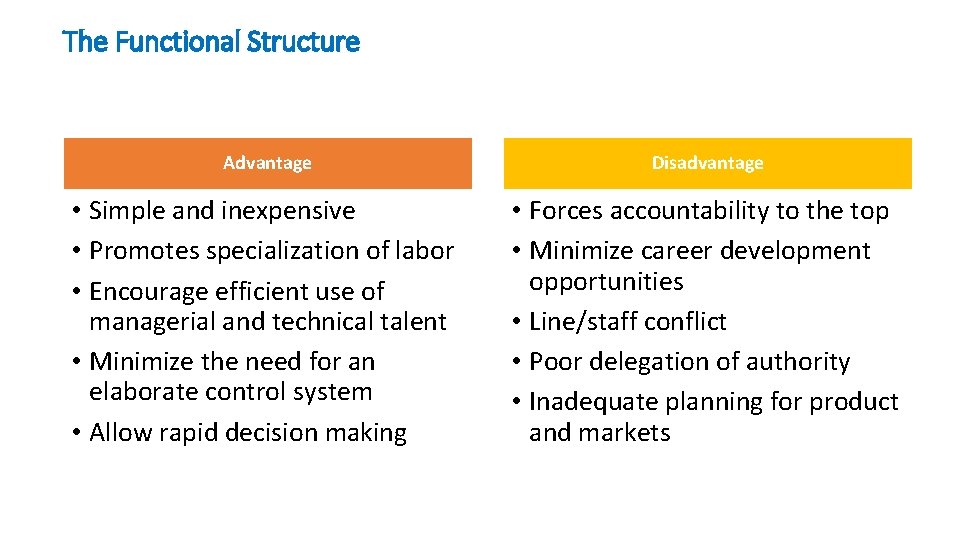 The Functional Structure

Advantage

• Simple and inexpensive
• Promotes specialization of labor
• Encourage efficient use of managerial and technical talent
• Minimize the need for an elaborate control system
• Allow rapid decision making

Disadvantage

• Forces accountability to the top
• Minimize career development opportunities
• Line/staff conflict
• Poor delegation of authority
• Inadequate planning for product and markets